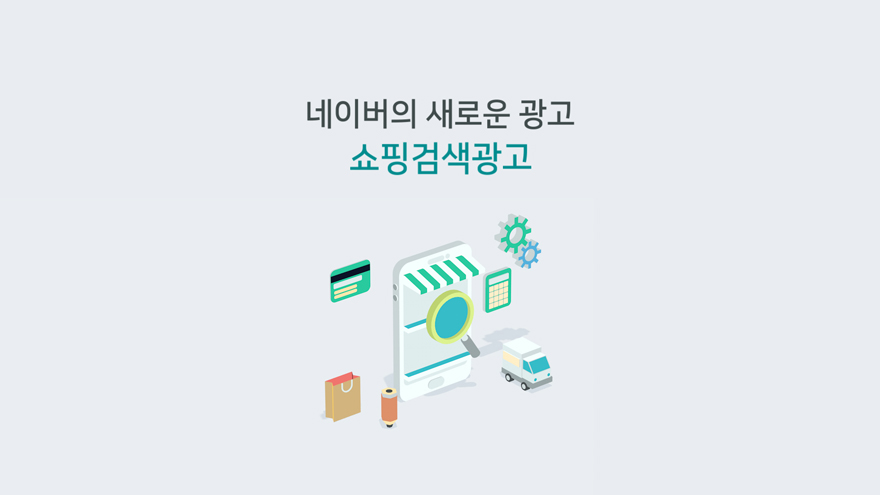 네이버의 새로운 광고
쇼핑검색광고